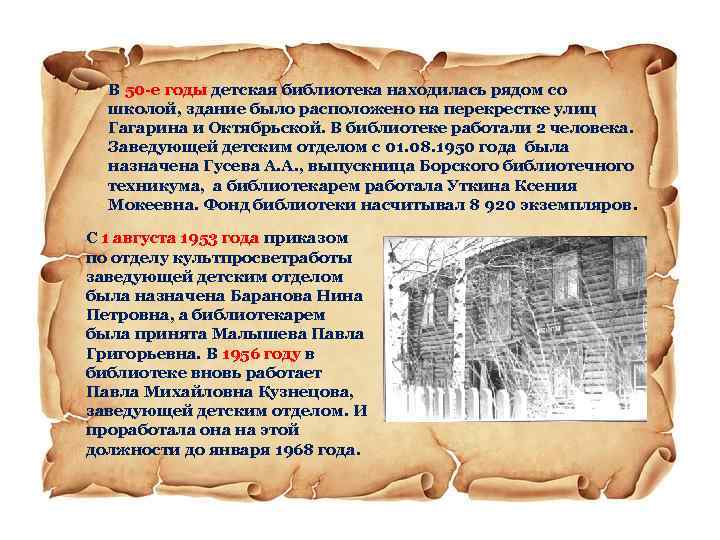 В 50-е годы детская библиотека находилась рядом со школой, здание было расположено на перекрестке улиц Гагарина и Октябрьской. В библиотеке работали 2 человека. Заведующей детским отделом с 01.08.1950 года была назначена Гусева А.А., выпускница Борского библиотечного техникума, а библиотекарем работала Уткина Ксения Мокеевна. Фонд библиотеки насчитывал 8 920 экземпляров.

С 1 августа 1953 года приказом по отделу культпросветработы заведующей детским отделом была назначена Баранова Нина Петровна, а библиотекарем была принята Малышева Павла Григорьевна. В 1956 году в библиотеке вновь работает Павла Михайловна Кузнецова, заведующей детским отделом. И проработала она на этой должности до января 1968 года.